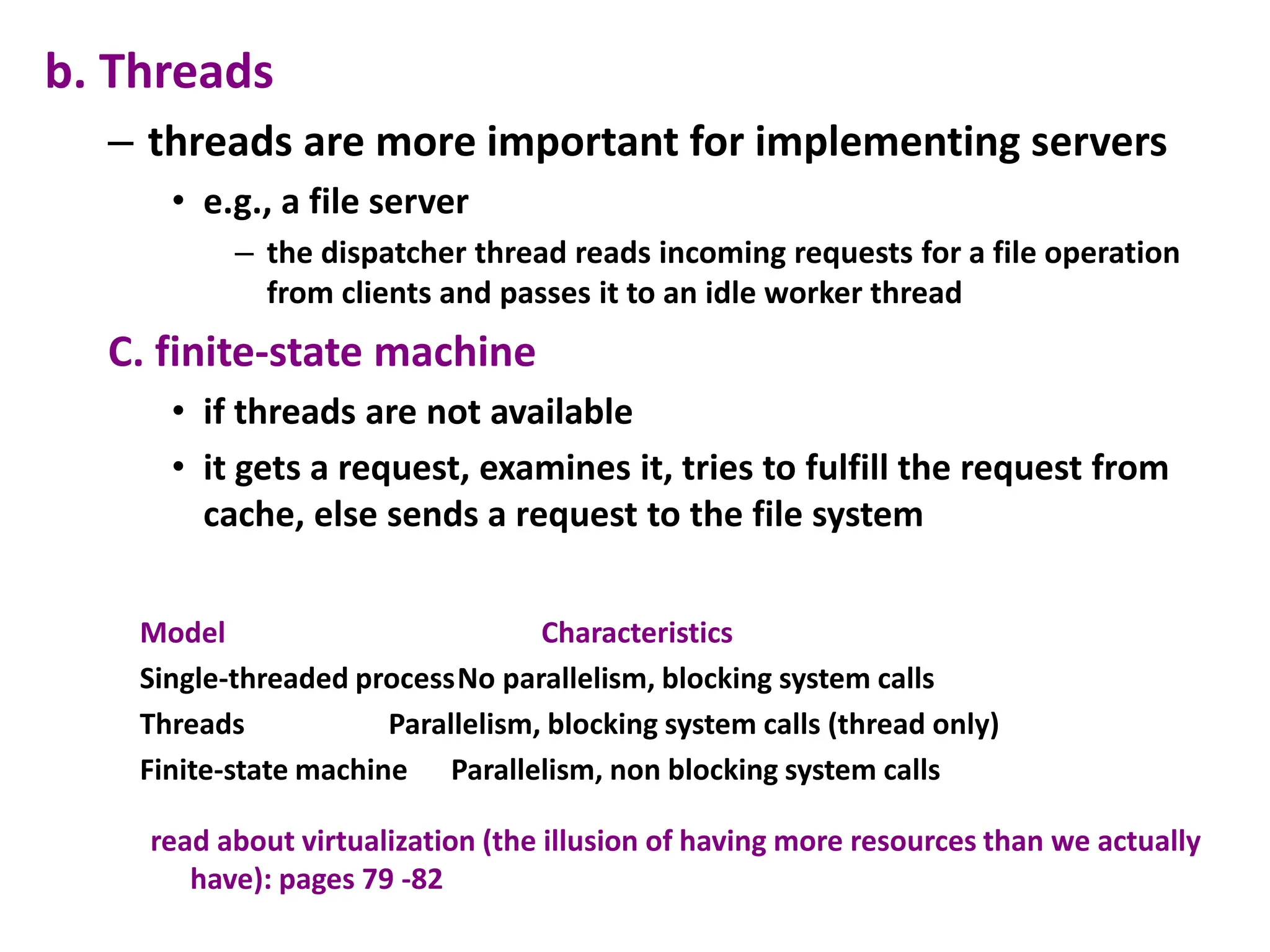 b. Threads

– threads are more important for implementing servers

• e.g., a file server

– the dispatcher thread reads incoming requests for a file operation from clients and passes it to an idle worker thread

C. finite-state machine

• if threads are not available

• it gets a request, examines it, tries to fulfill the request from cache, else sends a request to the file system

| Model | Characteristics |
|---|---|
| Single-threaded process | No parallelism, blocking system calls |
| Threads | Parallelism, blocking system calls (thread only) |
| Finite-state machine | Parallelism, non blocking system calls |

read about virtualization (the illusion of having more resources than we actually have): pages 79 -82